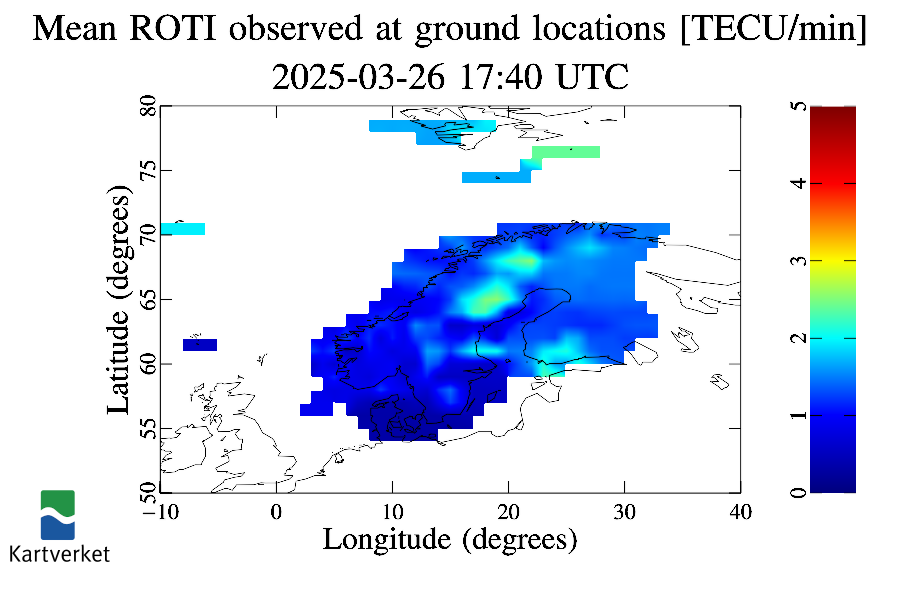 Mean ROTI observed at ground locations [TECU/min]
2025-03-26 17:40 UTC

Latitude (degrees)
80
75
70
65
60
55
50

−10
0
10
20
30
40
Longitude (degrees)

5
4
3
2
1
0

Kartverket